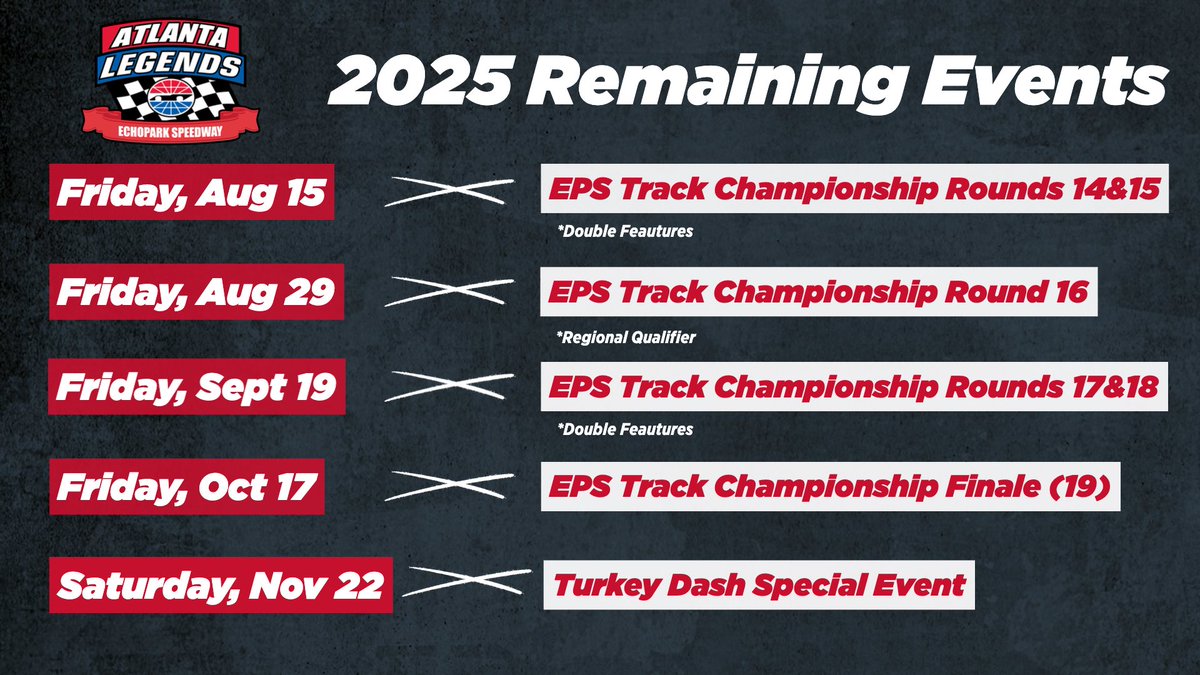 ATLANTA LEGENDS
ECHOPARK SPEEDWAY

2025 Remaining Events

Friday, Aug 15

EPS Track Championship Rounds 14&15

*Double Feautures

Friday, Aug 29

EPS Track Championship Round 16

*Regional Qualifier

Friday, Sept 19

EPS Track Championship Rounds 17&18

*Double Feautures

Friday, Oct 17

EPS Track Championship Finale (19)

Saturday, Nov 22

Turkey Dash Special Event